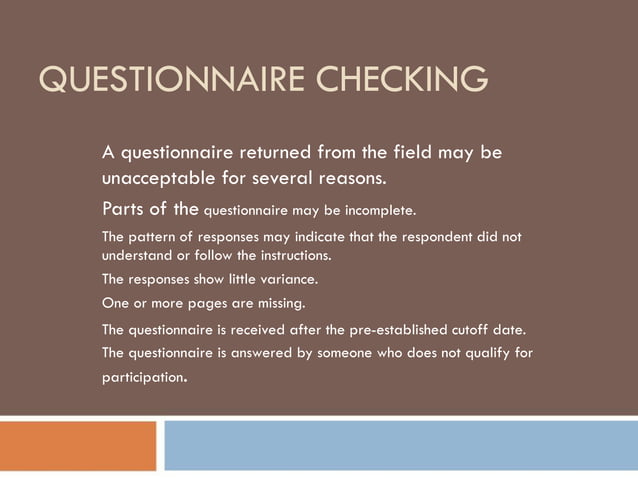 QUESTIONNAIRE CHECKING

A questionnaire returned from the field may be unacceptable for several reasons.

Parts of the questionnaire may be incomplete.

The pattern of responses may indicate that the respondent did not understand or follow the instructions.

The responses show little variance.

One or more pages are missing.

The questionnaire is received after the pre-established cutoff date.

The questionnaire is answered by someone who does not qualify for participation.